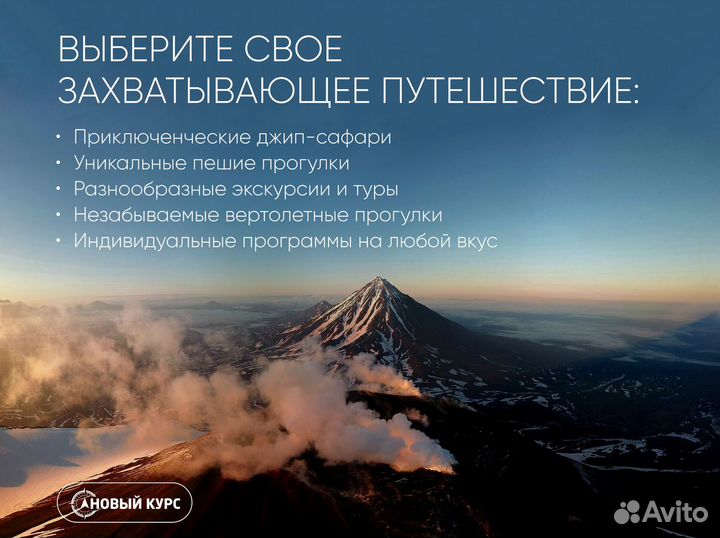 ВЫБЕРИТЕ СВОЕ ЗАХВАТЫВАЮЩЕЕ ПУТЕШЕСТВИЕ:

• Приключенческие джип-сафари
• Уникальные пешие прогулки
• Разнообразные экскурсии и туры
• Незабываемые вертолетные прогулки
• Индивидуальные программы на любой вкус

НОВЫЙ КУРС

Avito